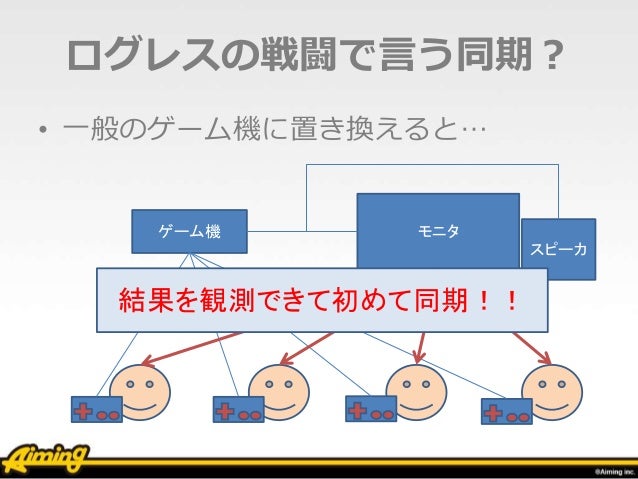 ログレスの戦闘で言う同期？

• 一般のゲーム機に置き換えると…

ゲーム機

モニタ

スピーカ

結果を観測できて初めて同期！！

Aiming

©Aiming inc.